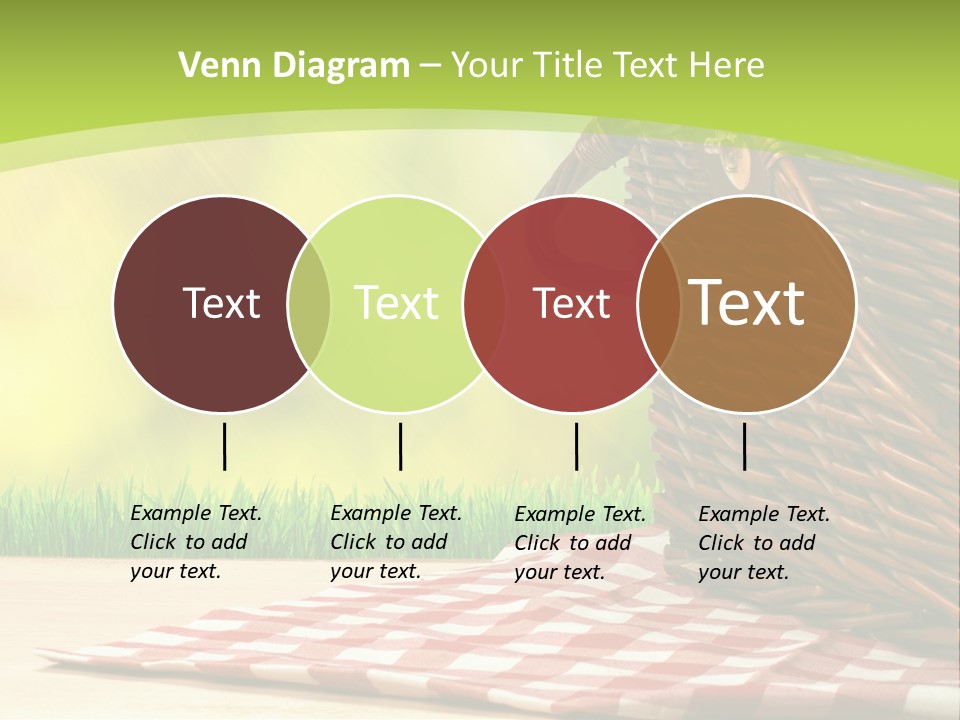 Venn Diagram – Your Title Text Here

Text

Text

Text

Text

Example Text. Click to add your text.

Example Text. Click to add your text.

Example Text. Click to add your text.

Example Text. Click to add your text.